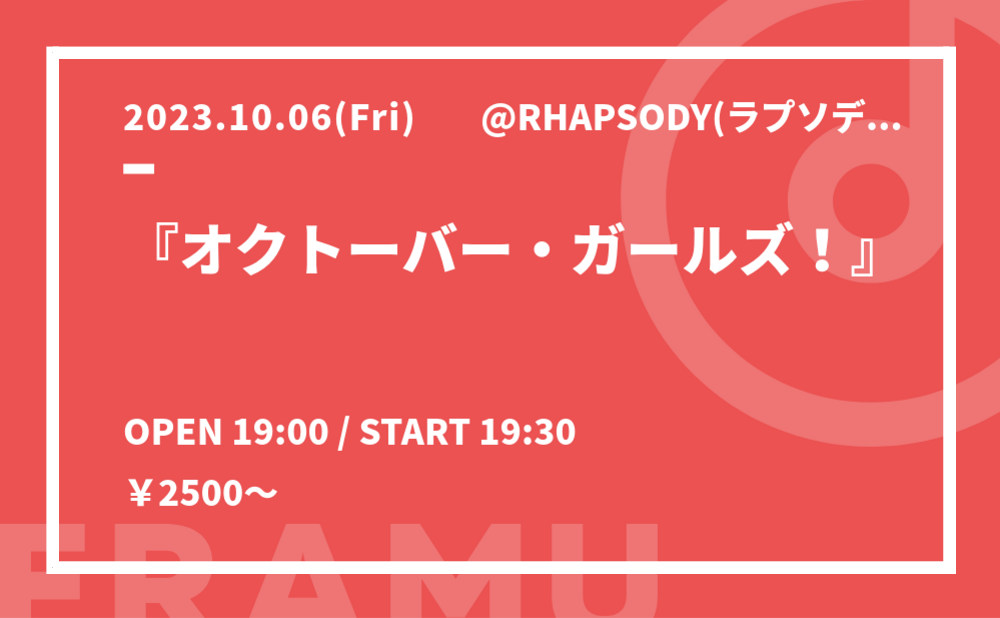 2023.10.06(Fri) @RHAPSODY(ラプソデ…
ー

『オクトーバー・ガールズ！』

OPEN 19:00 / START 19:30

￥2500～

FRAMU